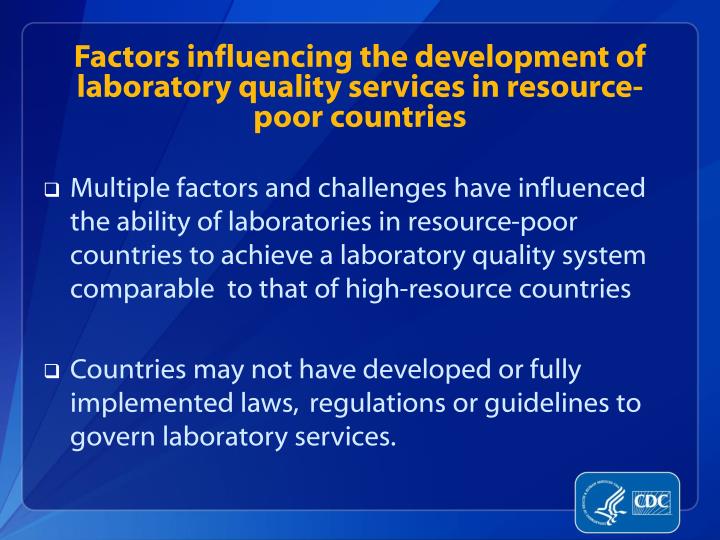 Factors influencing the development of laboratory quality services in resource-poor countries

❑ Multiple factors and challenges have influenced the ability of laboratories in resource-poor countries to achieve a laboratory quality system comparable to that of high-resource countries

❑ Countries may not have developed or fully implemented laws, regulations or guidelines to govern laboratory services.

CDC